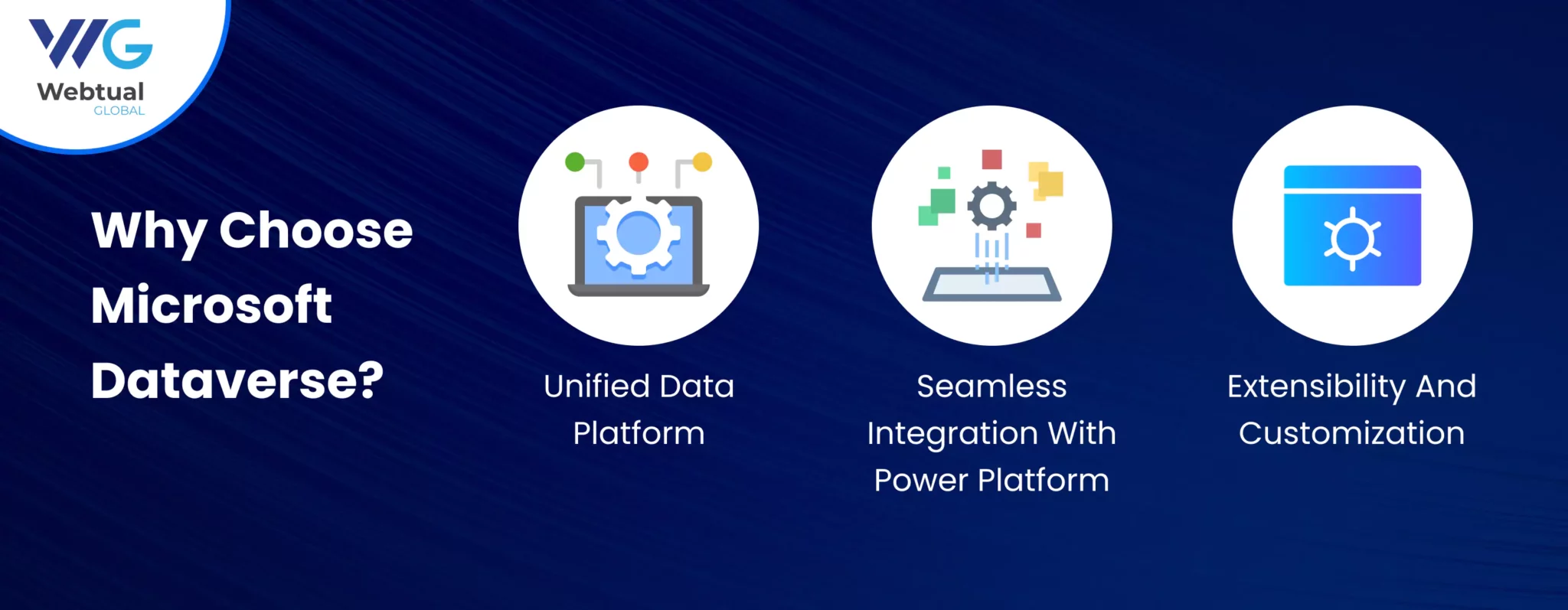 WG
Webtual
GLOBAL

Why Choose Microsoft Dataverse?

Unified Data Platform

Seamless Integration With Power Platform

Extensibility And Customization